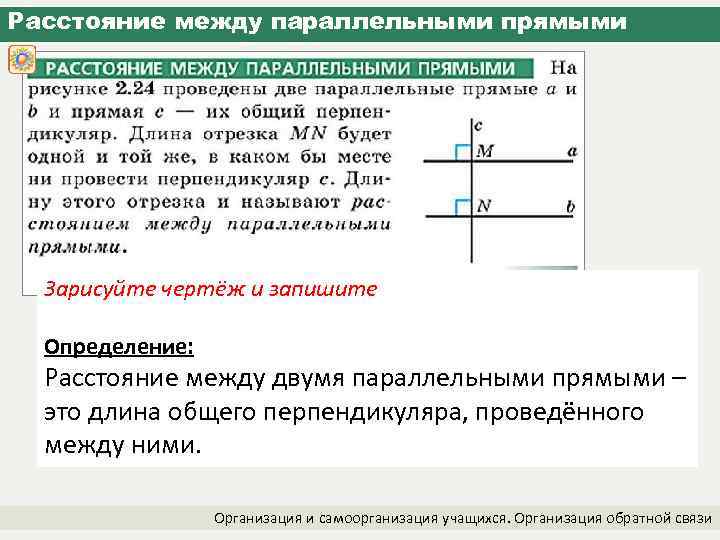 Расстояние между параллельными прямыми

РАССТОЯНИЕ МЕЖДУ ПАРАЛЛЕЛЬНЫМИ ПРЯМЫМИ На рисунке 2.24 проведены две параллельные прямые $a$ и $b$ и прямая $c$ — их общий перпендикуляр. Длина отрезка $MN$ будет одной и той же, в каком бы месте ни провести перпендикуляр $c$. Длину этого отрезка и называют расстоянием между параллельными прямыми.

c
M
a
N
b

Зарисуйте чертёж и запишите

Определение:
Расстояние между двумя параллельными прямыми – это длина общего перпендикуляра, проведённого между ними.

Организация и самоорганизация учащихся. Организация обратной связи